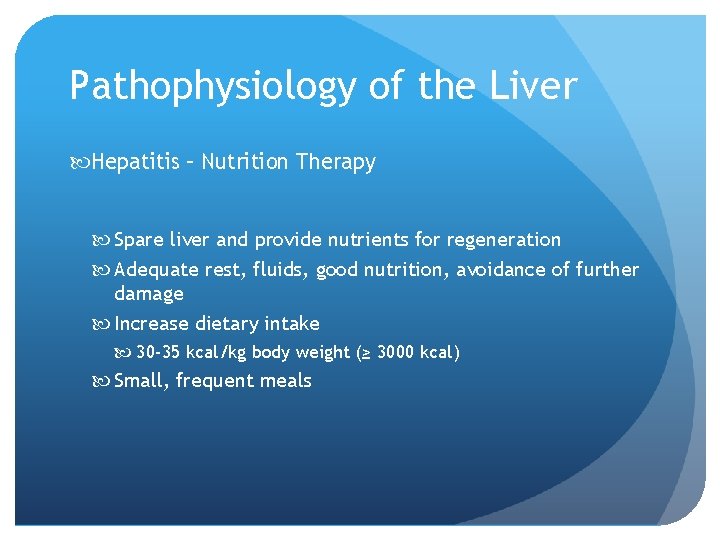 Pathophysiology of the Liver

Hepatitis – Nutrition Therapy

Spare liver and provide nutrients for regeneration

Adequate rest, fluids, good nutrition, avoidance of further damage

Increase dietary intake

30-35 kcal/kg body weight ($\geq$ 3000 kcal)

Small, frequent meals